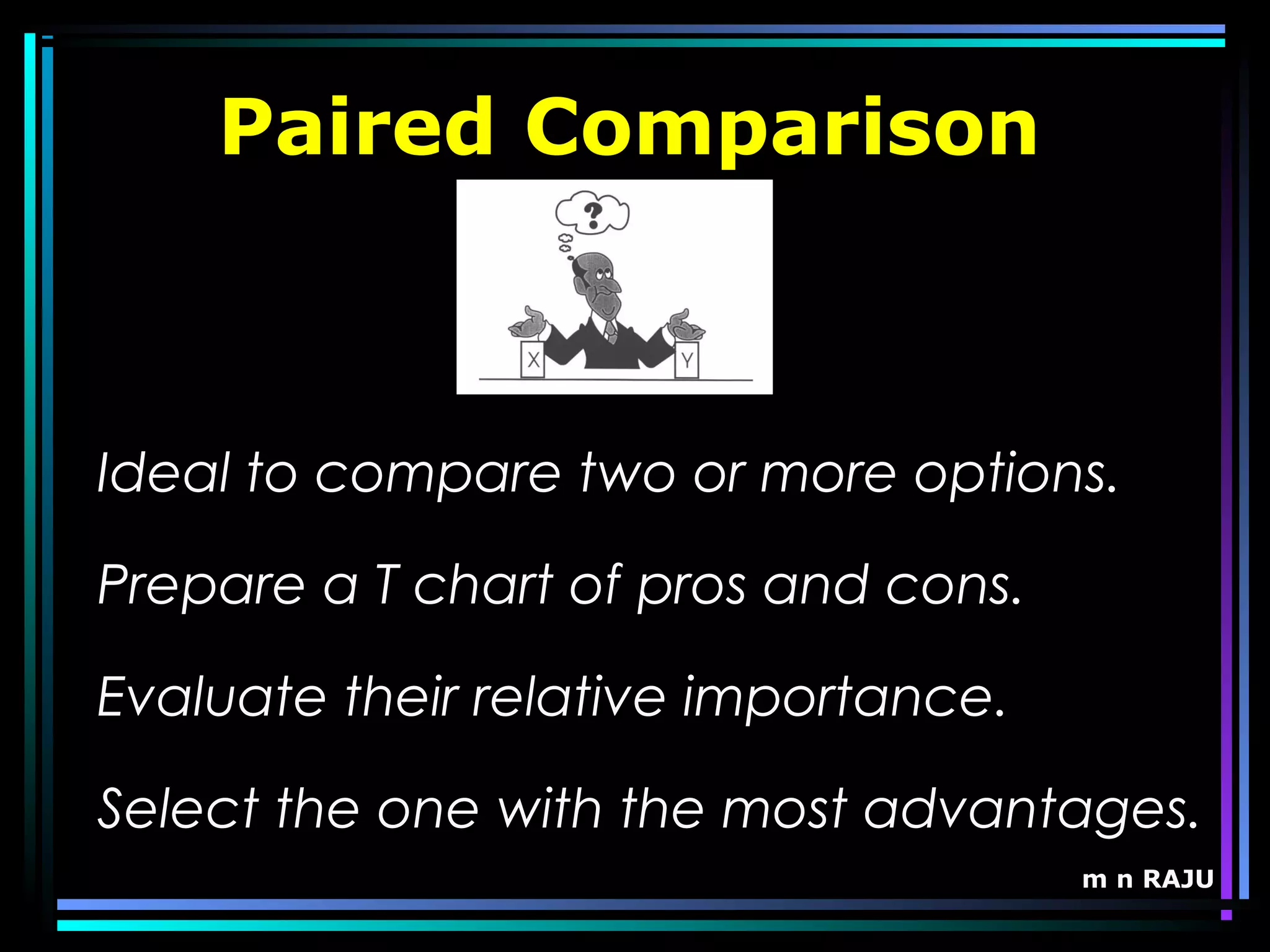 Paired Comparison

?

X

Y

Ideal to compare two or more options.

Prepare a T chart of pros and cons.

Evaluate their relative importance.

Select the one with the most advantages.

m n RAJU